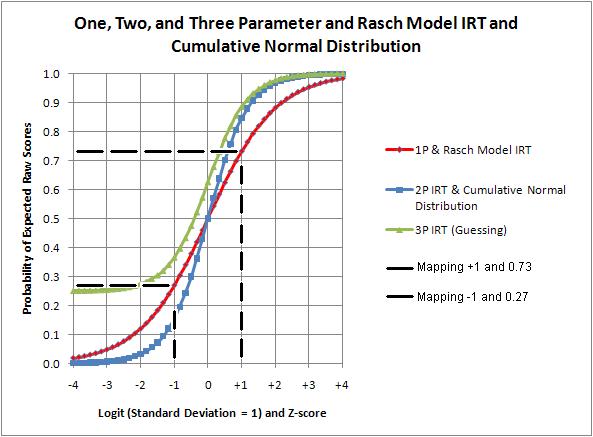 One, Two, and Three Parameter and Rasch Model IRT and Cumulative Normal Distribution

Probability of Expected Raw Scores

1.0
0.9
0.8
0.7
0.6
0.5
0.4
0.3
0.2
0.1
0.0

-4 -3 -2 -1 0 +1 +2 +3 +4

Logit (Standard Deviation = 1) and Z-score

1P & Rasch Model IRT

2P IRT & Cumulative Normal Distribution

3P IRT (Guessing)

Mapping +1 and 0.73

Mapping -1 and 0.27